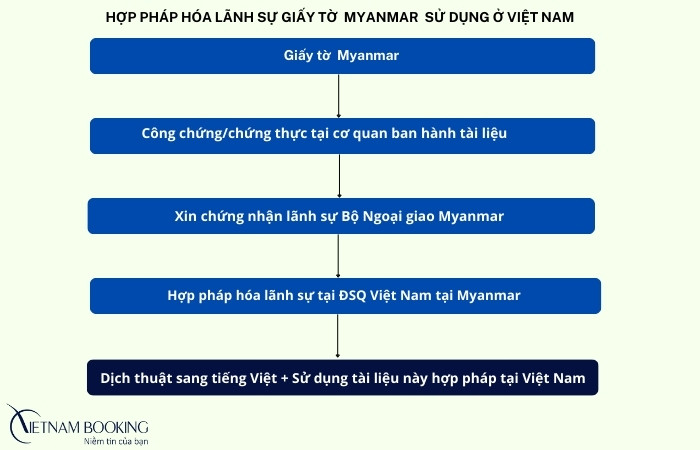 HỢP PHÁP HÓA LÃNH SỰ GIẤY TỜ MYANMAR SỬ DỤNG Ở VIỆT NAM

Giấy tờ Myanmar

Công chứng/chứng thực tại cơ quan ban hành tài liệu

Xin chứng nhận lãnh sự Bộ Ngoại giao Myanmar

Hợp pháp hóa lãnh sự tại ĐSQ Việt Nam tại Myanmar

Dịch thuật sang tiếng Việt + Sử dụng tài liệu này hợp pháp tại Việt Nam

VIETNAM BOOKING
Niềm tin của bạn